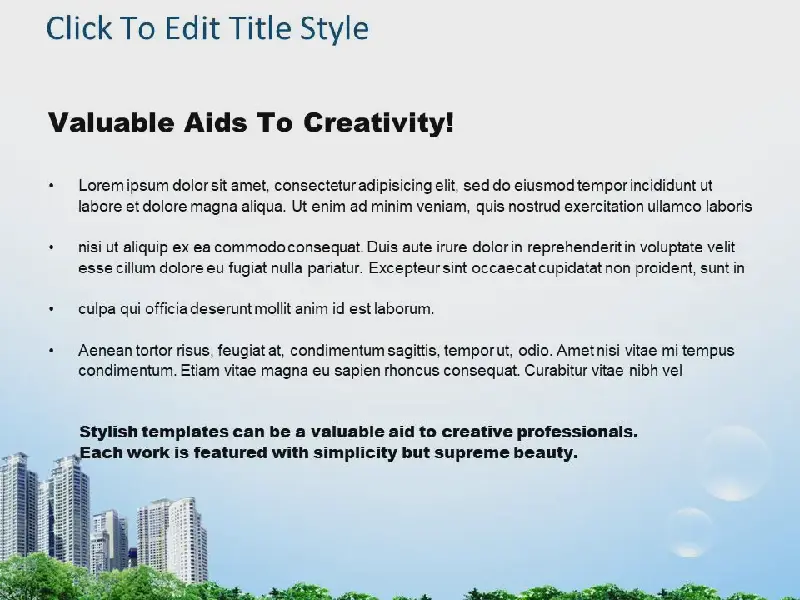 Click To Edit Title Style

Valuable Aids To Creativity!

• Lorem ipsum dolor sit amet, consectetur adipisicing elit, sed do eiusmod tempor incididunt ut labore et dolore magna aliqua. Ut enim ad minim veniam, quis nostrud exercitation ullamco laboris

• nisi ut aliquip ex ea commodo consequat. Duis aute irure dolor in reprehenderit in voluptate velit esse cillum dolore eu fugiat nulla pariatur. Excepteur sint occaecat cupidatat non proident, sunt in

• culpa qui officia deserunt mollit anim id est laborum.

• Aenean tortor risus, feugiat at, condimentum sagittis, tempor ut, odio. Amet nisi vitae mi tempus condimentum. Etiam vitae magna eu sapien rhoncus consequat. Curabitur vitae nibh vel

Stylish templates can be a valuable aid to creative professionals. Each work is featured with simplicity but supreme beauty.